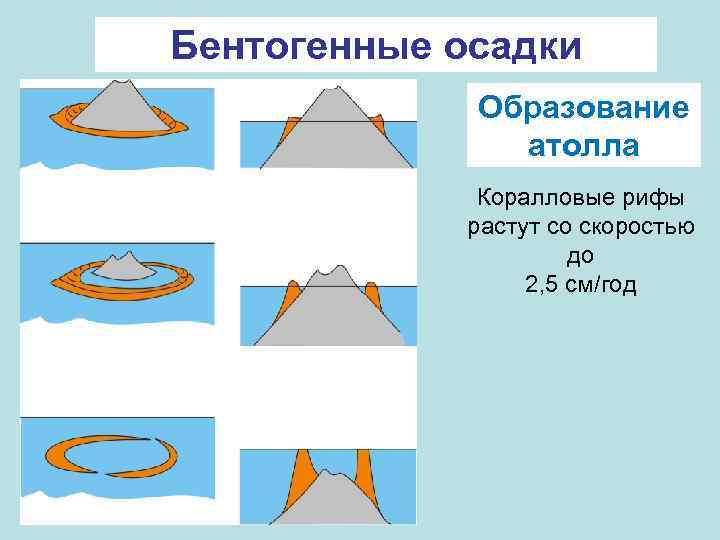 Бентогенные осадки

Образование атолла

Коралловые рифы растут со скоростью до 2,5 см/год